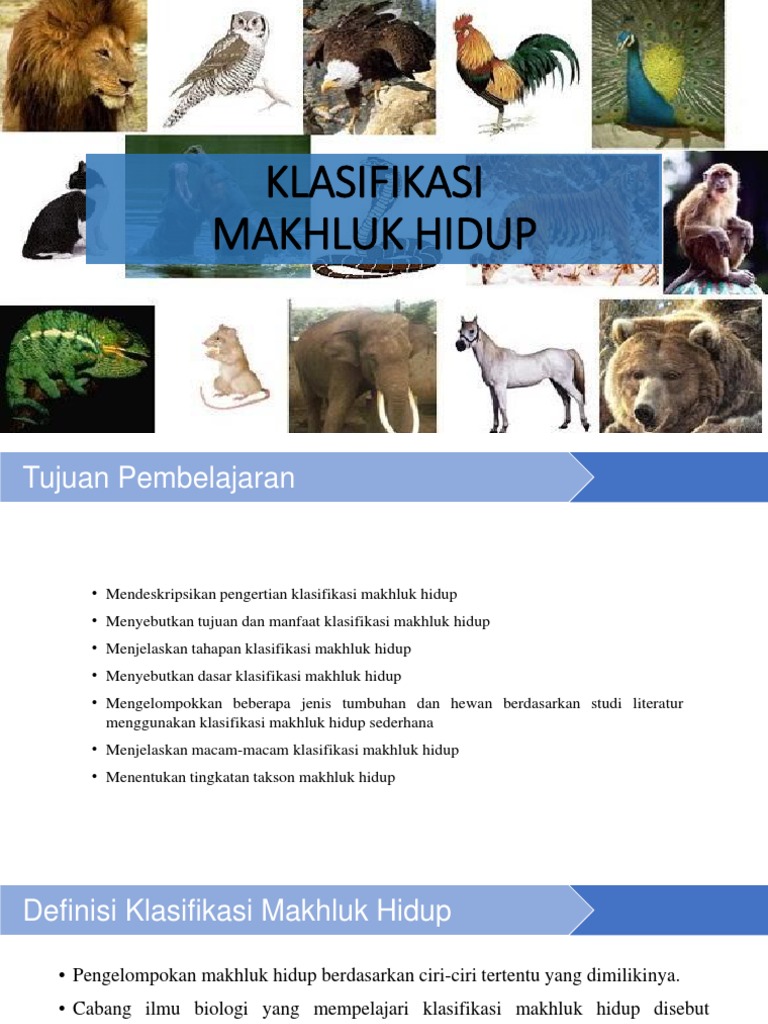 KLASIFIKASI
MAKHLUK HIDUP

Tujuan Pembelajaran

• Mendeskripsikan pengertian klasifikasi makhluk hidup
• Menyebutkan tujuan dan manfaat klasifikasi makhluk hidup
• Menjelaskan tahapan klasifikasi makhluk hidup
• Menyebutkan dasar klasifikasi makhluk hidup
• Mengelompokkan beberapa jenis tumbuhan dan hewan berdasarkan studi literatur menggunakan klasifikasi makhluk hidup sederhana
• Menjelaskan macam-macam klasifikasi makhluk hidup
• Menentukan tingkatan takson makhluk hidup

Definisi Klasifikasi Makhluk Hidup

• Pengelompokan makhluk hidup berdasarkan ciri-ciri tertentu yang dimilikinya.
• Cabang ilmu biologi yang mempelajari klasifikasi makhluk hidup disebut